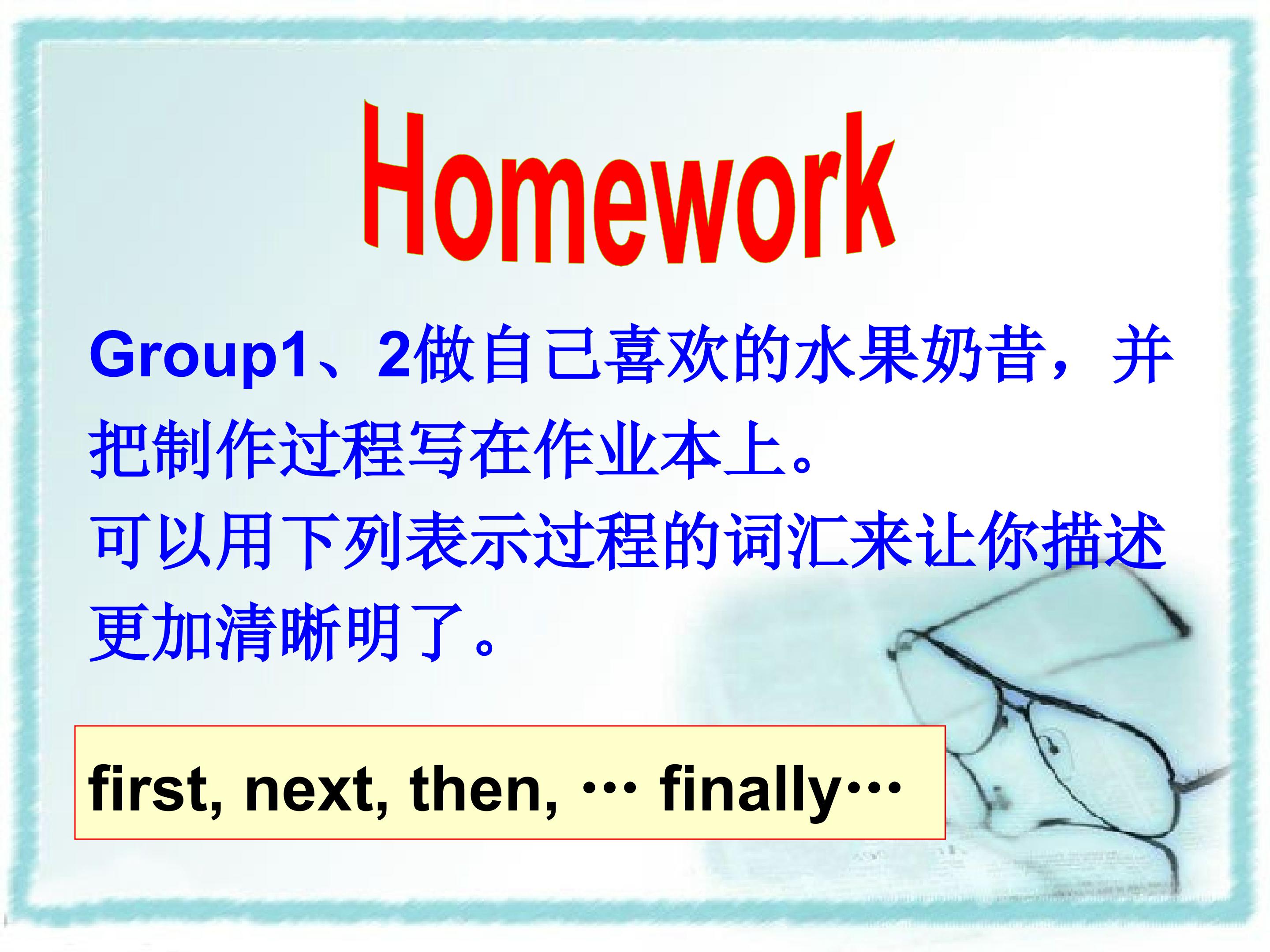 Homework

Group1、2做自己喜欢的水果奶昔，并把制作过程写在作业本上。

可以用下列表示过程的词汇来让你描述更加清晰明了。

first, next, then, … finally…